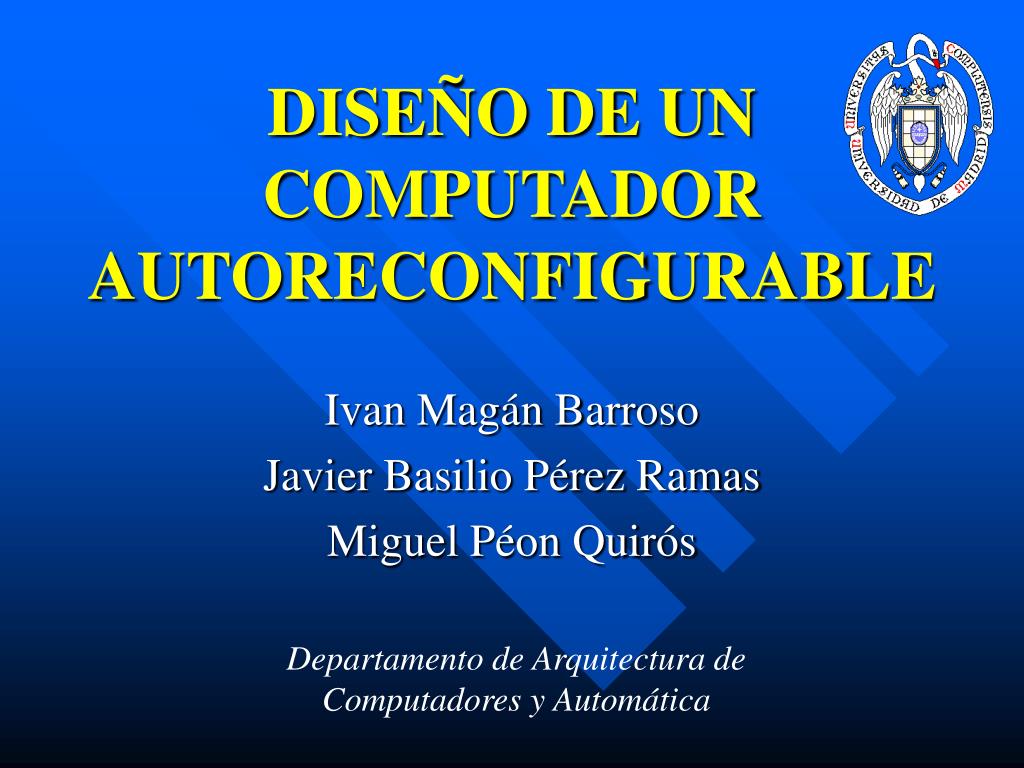 DISEÑO DE UN COMPUTADOR AUTORECONFIGURABLE

UNIVERSITAS COMPLUTENSIS
UNIVERSIDAD DE MADRID

Ivan Magán Barroso
Javier Basilio Pérez Ramas
Miguel Péon Quirós

Departamento de Arquitectura de Computadores y Automática